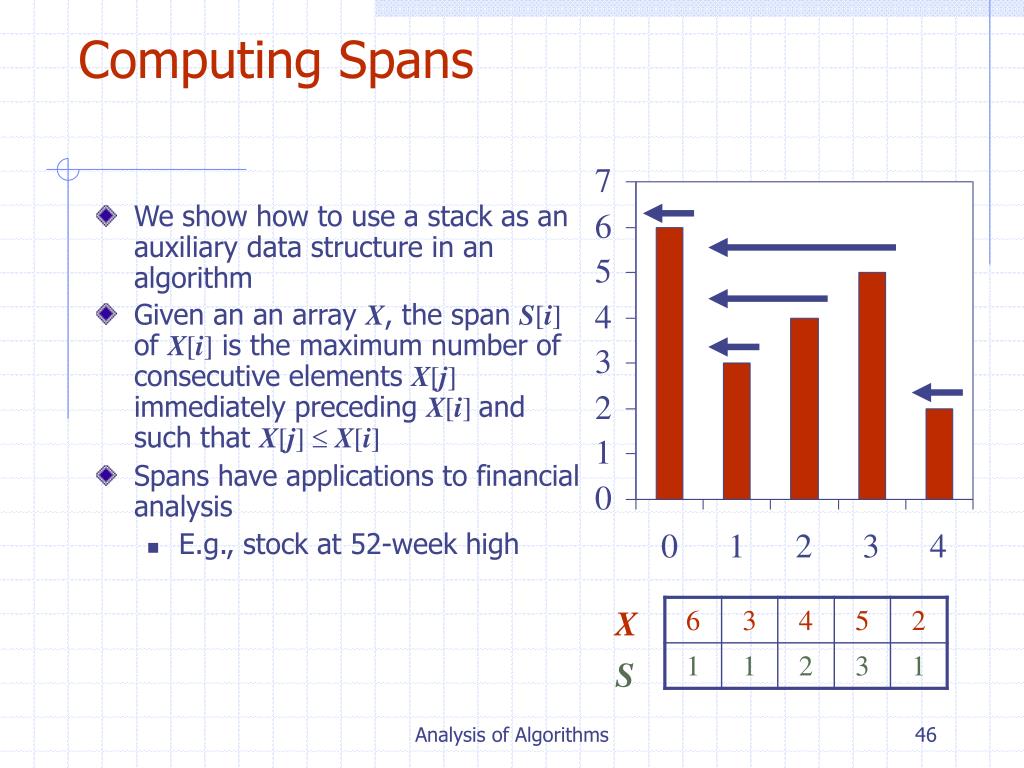 Computing Spans

We show how to use a stack as an auxiliary data structure in an algorithm

Given an an array $X$, the span $S[i]$ of $X[i]$ is the maximum number of consecutive elements $X[j]$ immediately preceding $X[i]$ and such that $X[j] \leq X[i]$

Spans have applications to financial analysis

E.g., stock at 52-week high

7
6
5
4
3
2
1
0

0 1 2 3 4

| X | 6 | 3 | 4 | 5 | 2 |
|---|---|---|---|---|---|
| S | 1 | 1 | 2 | 3 | 1 |

Analysis of Algorithms

46